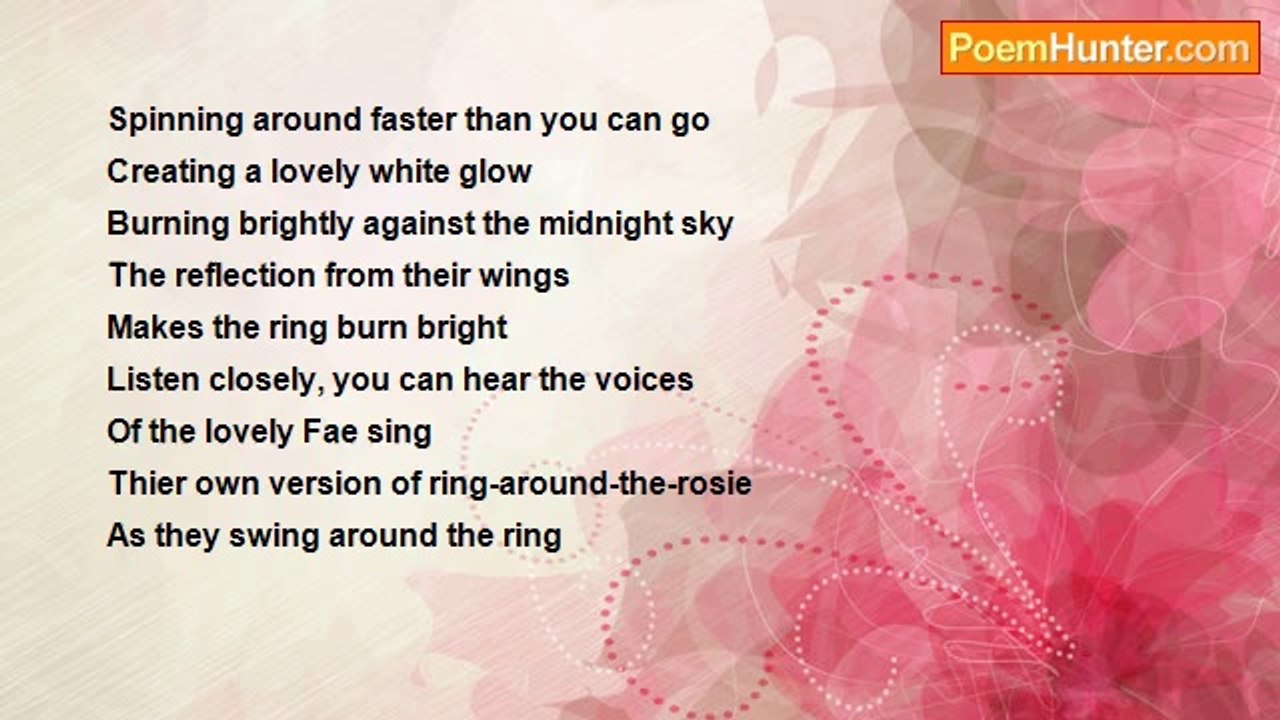 PoemHunter.com

Spinning around faster than you can go
Creating a lovely white glow
Burning brightly against the midnight sky
The reflection from their wings
Makes the ring burn bright
Listen closely, you can hear the voices
Of the lovely Fae sing
Thier own version of ring-around-the-rosie
As they swing around the ring